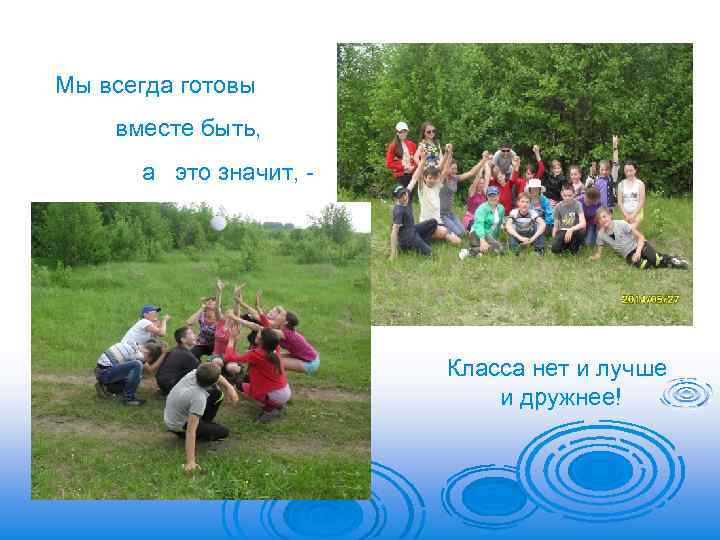 Мы всегда готовы
вместе быть,
а это значит, -

2011/05/27

Класса нет и лучше
и дружнее!